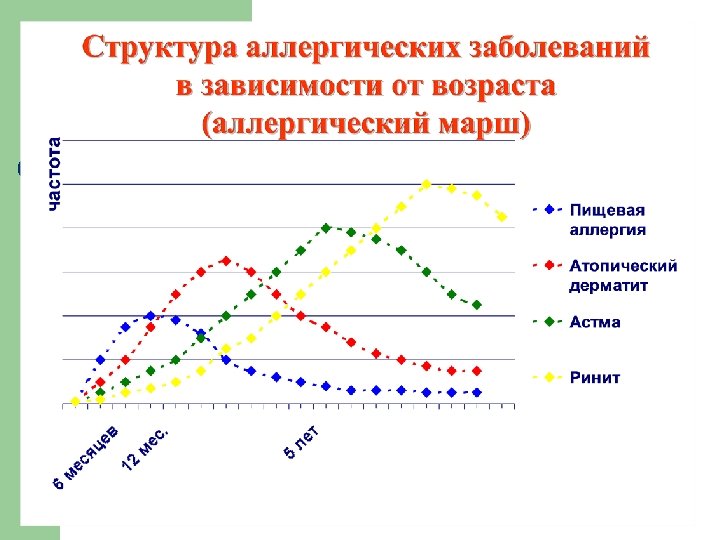 Структура аллергических заболеваний в зависимости от возраста (аллергический марш)

частота

Пищевая аллергия

Атопический дерматит

Астма

Ринит

6 месяцев

12 мес.

5 лет